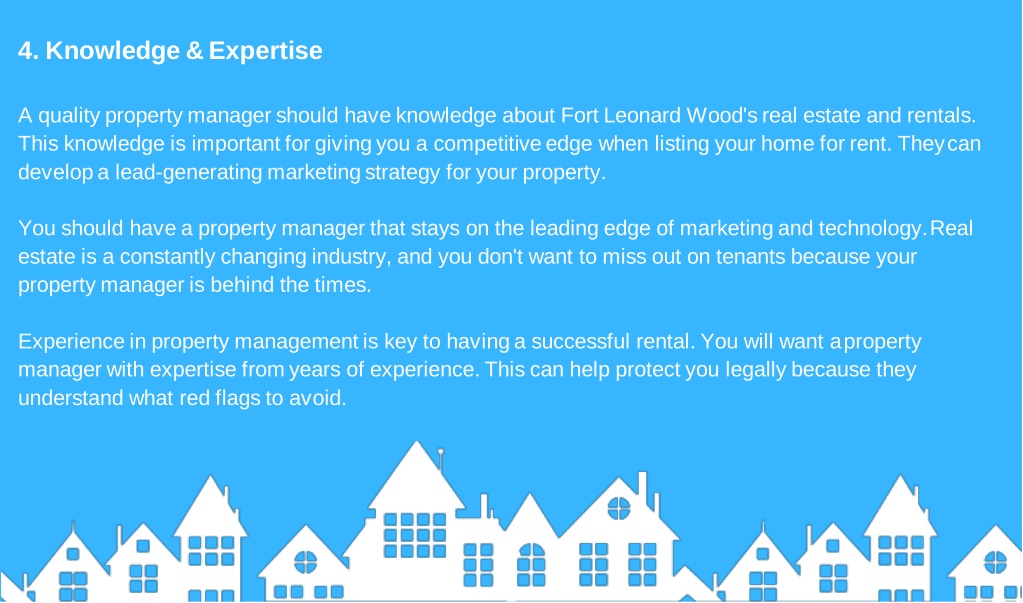 4. Knowledge & Expertise

A quality property manager should have knowledge about Fort Leonard Wood's real estate and rentals. This knowledge is important for giving you a competitive edge when listing your home for rent. They can develop a lead-generating marketing strategy for your property.

You should have a property manager that stays on the leading edge of marketing and technology. Real estate is a constantly changing industry, and you don't want to miss out on tenants because your property manager is behind the times.

Experience in property management is key to having a successful rental. You will want a property manager with expertise from years of experience. This can help protect you legally because they understand what red flags to avoid.